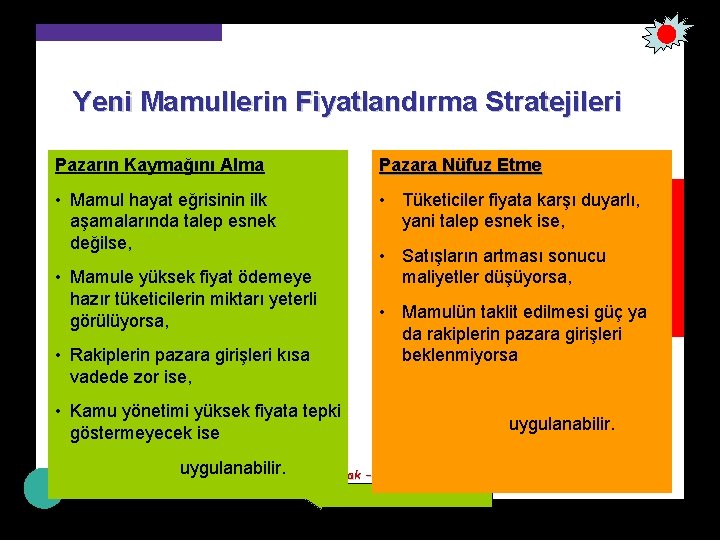 Yeni Mamullerin Fiyatlandırma Stratejileri

Pazarın Kaymağını Alma

• Mamul hayat eğrisinin ilk aşamalarında talep esnek değilse,

• Mamule yüksek fiyat ödemeye hazır tüketicilerin miktarı yeterli görülüyorsa,

• Rakiplerin pazara girişleri kısa vadede zor ise,

• Kamu yönetimi yüksek fiyata tepki göstermeyecek ise

uygulanabilir.

Pazara Nüfuz Etme

• Tüketiciler fiyata karşı duyarlı, yani talep esnek ise,

• Satışların artması sonucu maliyetler düşüyorsa,

• Mamulün taklit edilmesi güç ya da rakiplerin pazara girişleri beklenmiyorsa

uygulanabilir.

ak –